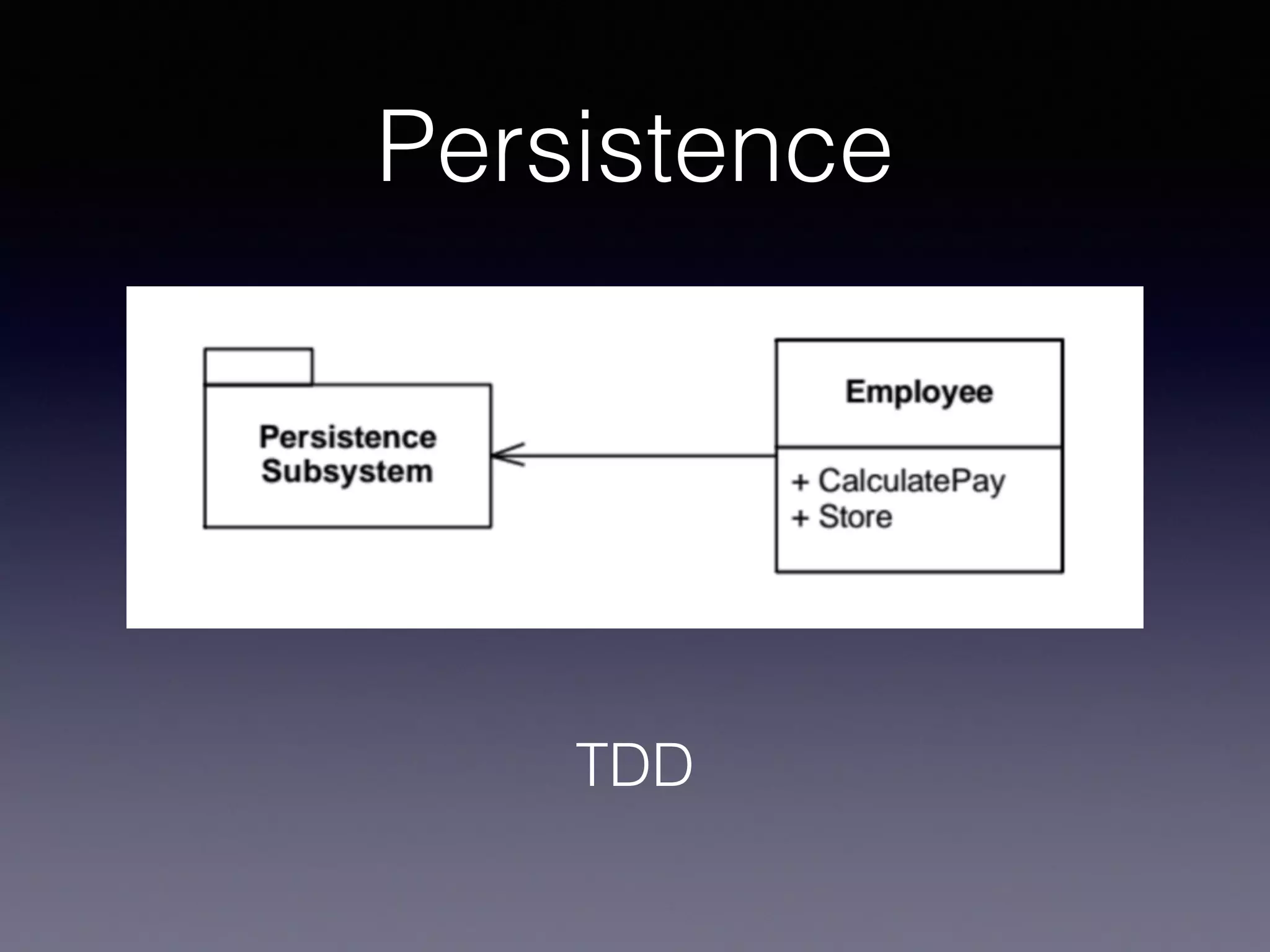 Persistence

Persistence Subsystem

Employee

+ CalculatePay
+ Store

TDD